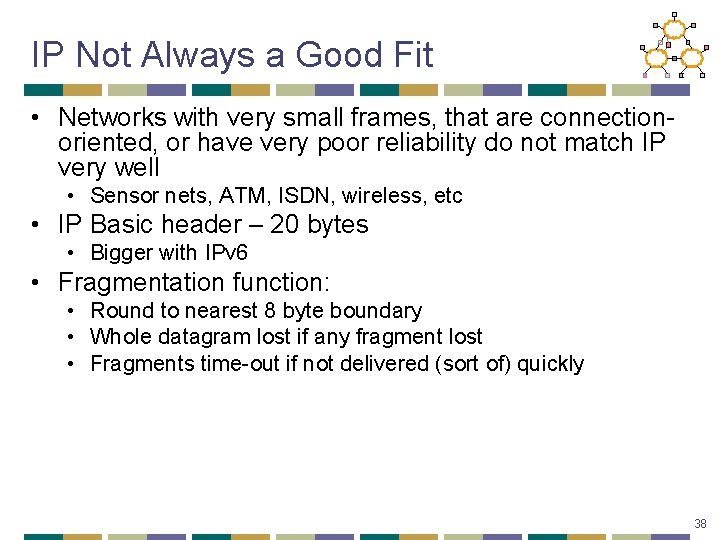 IP Not Always a Good Fit

• Networks with very small frames, that are connection-oriented, or have very poor reliability do not match IP very well
  • Sensor nets, ATM, ISDN, wireless, etc
• IP Basic header – 20 bytes
  • Bigger with IPv6
• Fragmentation function:
  • Round to nearest 8 byte boundary
  • Whole datagram lost if any fragment lost
  • Fragments time-out if not delivered (sort of) quickly

38